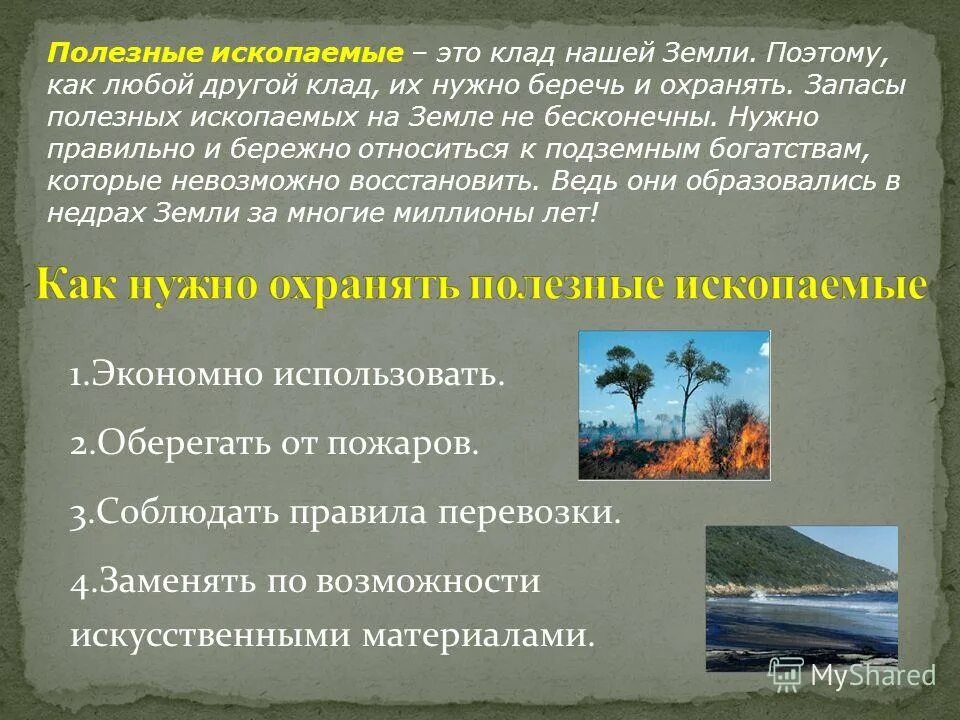 Полезные ископаемые – это клад нашей Земли. Поэтому, как любой другой клад, их нужно беречь и охранять. Запасы полезных ископаемых на Земле не бесконечны. Нужно правильно и бережно относиться к подземным богатствам, которые невозможно восстановить. Ведь они образовались в недрах Земли за многие миллионы лет!

Как нужно охранять полезные ископаемые

1.Экономно использовать.

2.Оберегать от пожаров.

3.Соблюдать правила перевозки.

4.Заменять по возможности искусственными материалами.

MyShared